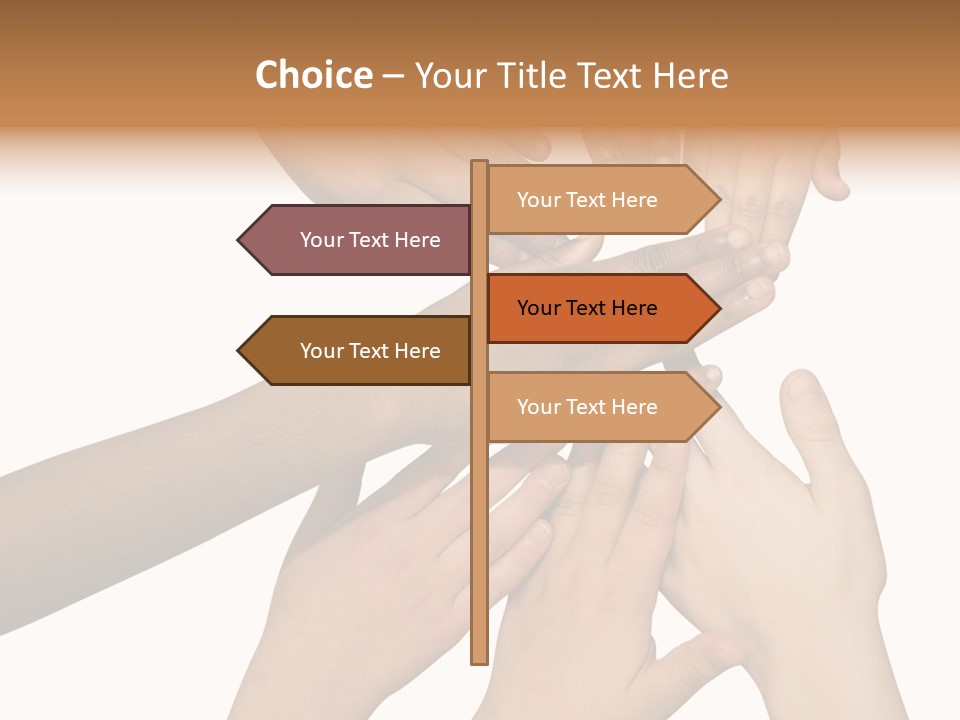 Choice – Your Title Text Here

Your Text Here

Your Text Here

Your Text Here

Your Text Here

Your Text Here